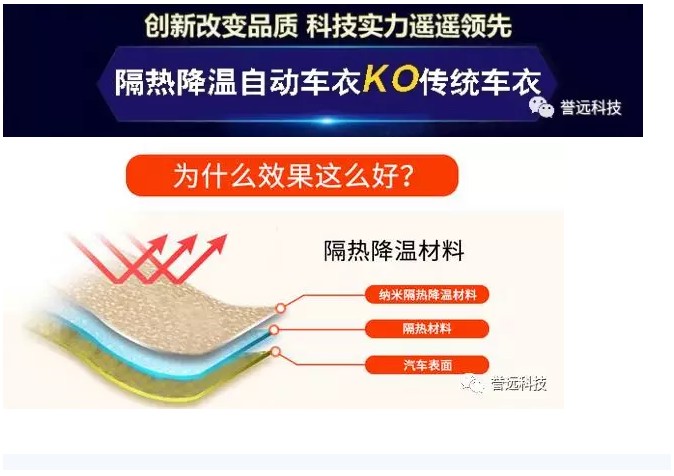 创新改变品质 科技实力遥遥领先

隔热降温自动车衣KO传统车衣

誉远科技

为什么效果这么好?

隔热降温材料

纳米隔热降温材料

隔热材料

汽车表面

誉远科技